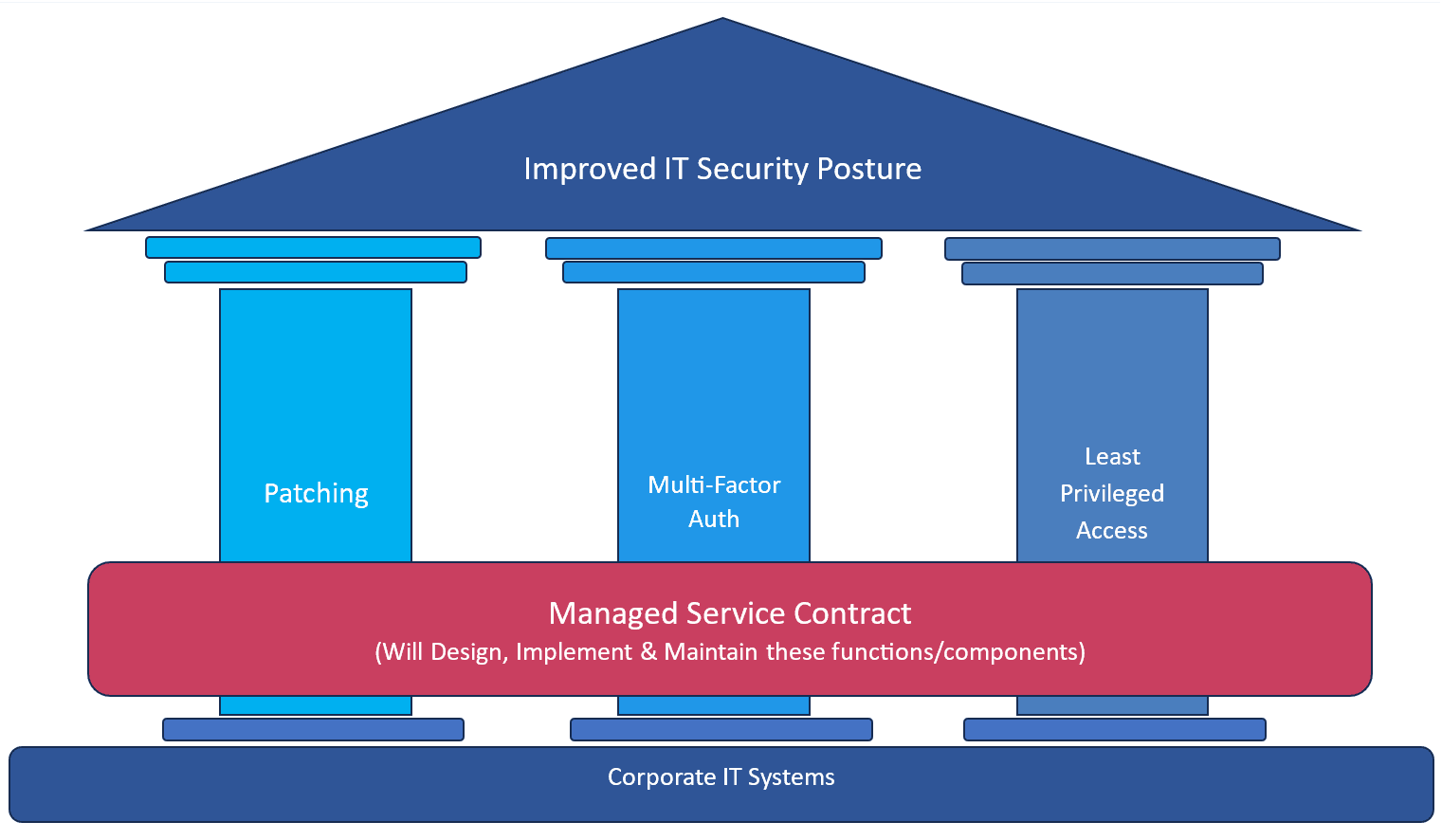 Improved IT Security Posture

Patching

Multi-Factor Auth

Least Privileged Access

Managed Service Contract
(Will Design, Implement & Maintain these functions/components)

Corporate IT Systems